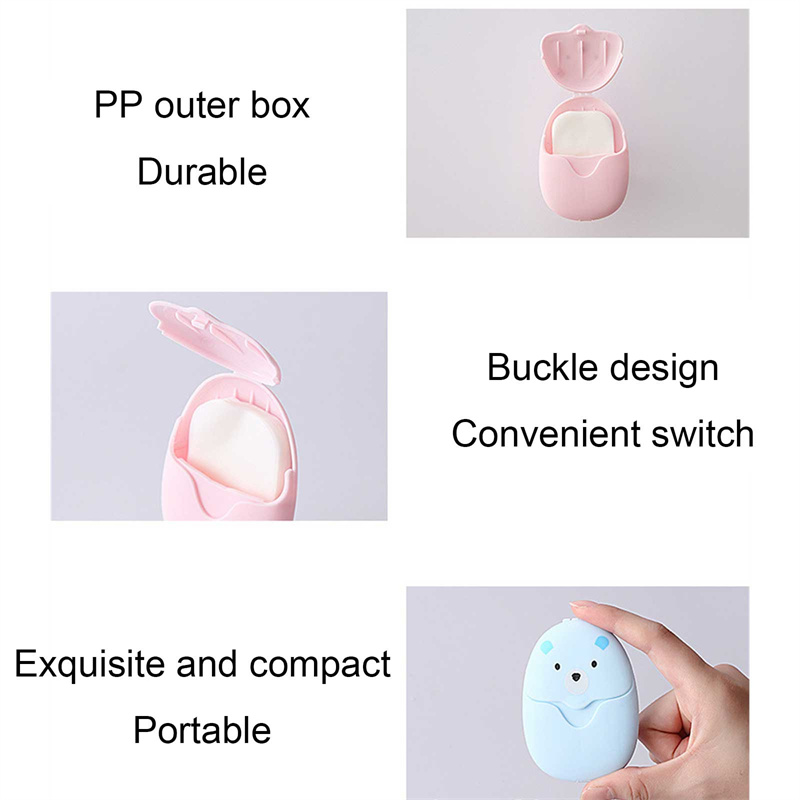 PP outer box
Durable

Buckle design
Convenient switch

Exquisite and compact
Portable